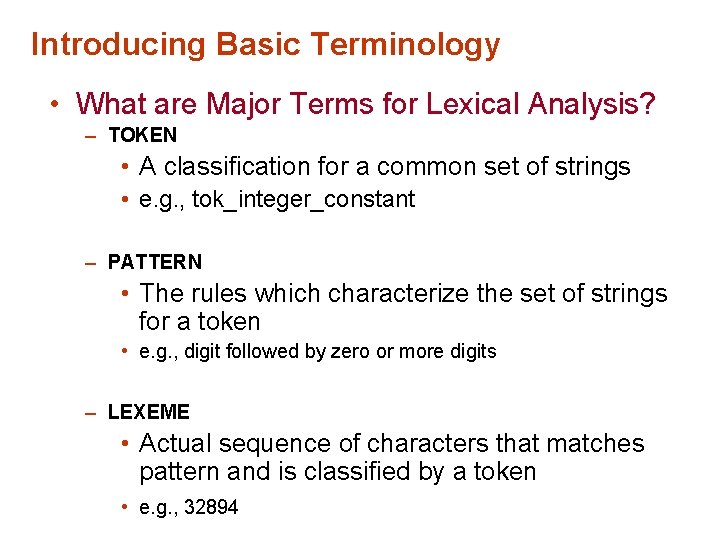 Introducing Basic Terminology

• What are Major Terms for Lexical Analysis?

– TOKEN

• A classification for a common set of strings

• e.g., tok_integer_constant

– PATTERN

• The rules which characterize the set of strings for a token

• e.g., digit followed by zero or more digits

– LEXEME

• Actual sequence of characters that matches pattern and is classified by a token

• e.g., 32894